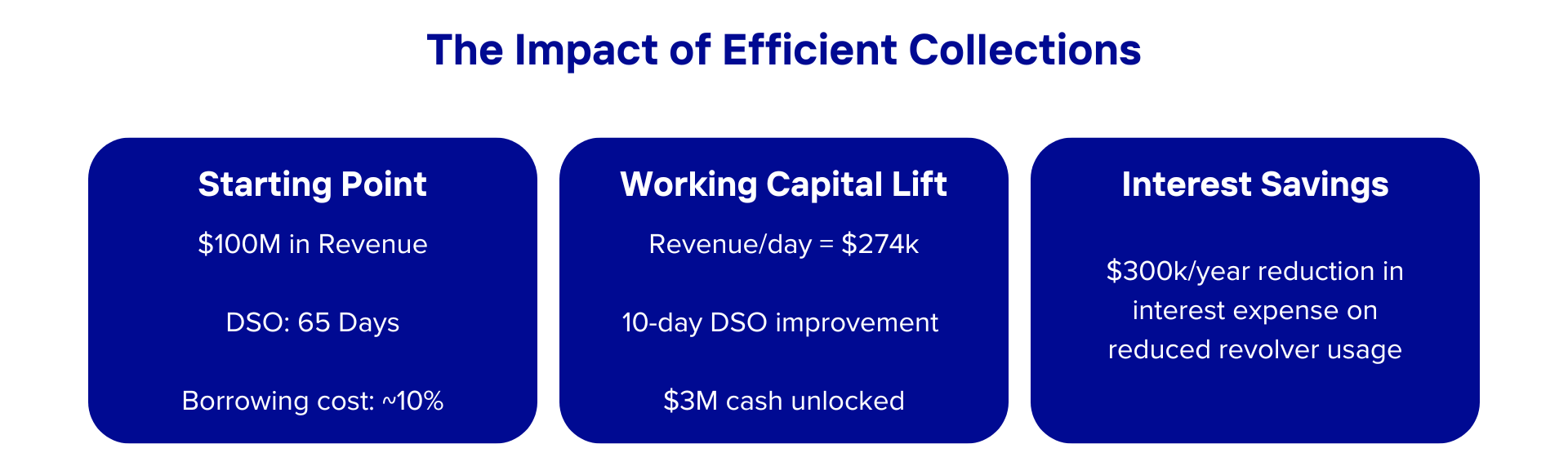 The Impact of Efficient Collections

Starting Point

\$100M in Revenue

DSO: 65 Days

Borrowing cost: ~10%

Working Capital Lift

Revenue/day = \$274k

10-day DSO improvement

\$3M cash unlocked

Interest Savings

\$300k/year reduction in interest expense on reduced revolver usage